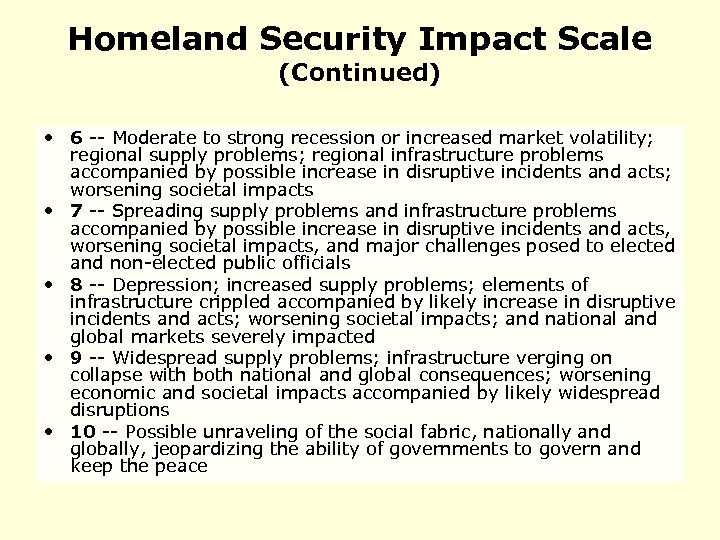 Homeland Security Impact Scale
(Continued)

• 6 -- Moderate to strong recession or increased market volatility; regional supply problems; regional infrastructure problems accompanied by possible increase in disruptive incidents and acts; worsening societal impacts
• 7 -- Spreading supply problems and infrastructure problems accompanied by possible increase in disruptive incidents and acts, worsening societal impacts, and major challenges posed to elected and non-elected public officials
• 8 -- Depression; increased supply problems; elements of infrastructure crippled accompanied by likely increase in disruptive incidents and acts; worsening societal impacts; and national and global markets severely impacted
• 9 -- Widespread supply problems; infrastructure verging on collapse with both national and global consequences; worsening economic and societal impacts accompanied by likely widespread disruptions
• 10 -- Possible unraveling of the social fabric, nationally and globally, jeopardizing the ability of governments to govern and keep the peace